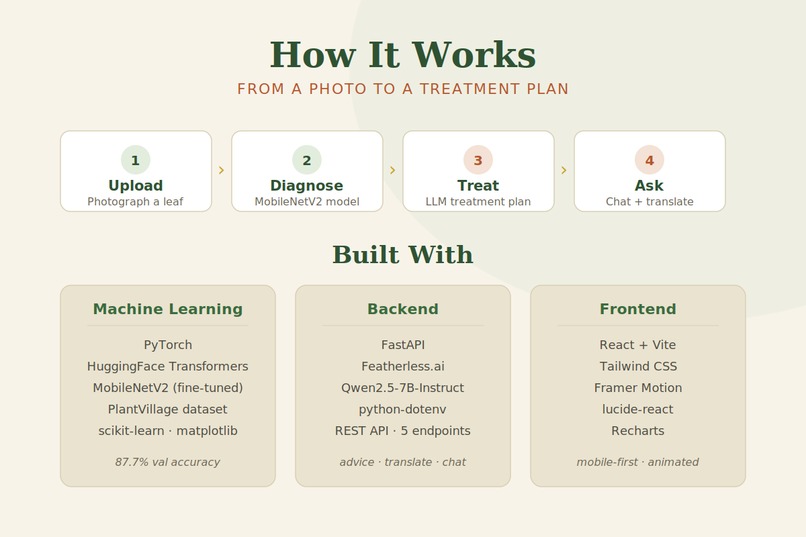 How It Works
FROM A PHOTO TO A TREATMENT PLAN

1
Upload
Photograph a leaf

›

2
Diagnose
MobileNetV2 model

›

3
Treat
LLM treatment plan

›

4
Ask
Chat + translate

Built With

Machine Learning
PyTorch
HuggingFace Transformers
MobileNetV2 (fine-tuned)
PlantVillage dataset
scikit-learn · matplotlib
87.7% val accuracy

Backend
FastAPI
Featherless.ai
Qwen2.5-7B-Instruct
python-dotenv
REST API · 5 endpoints
advice · translate · chat

Frontend
React + Vite
Tailwind CSS
Framer Motion
lucide-react
Recharts
mobile-first · animated